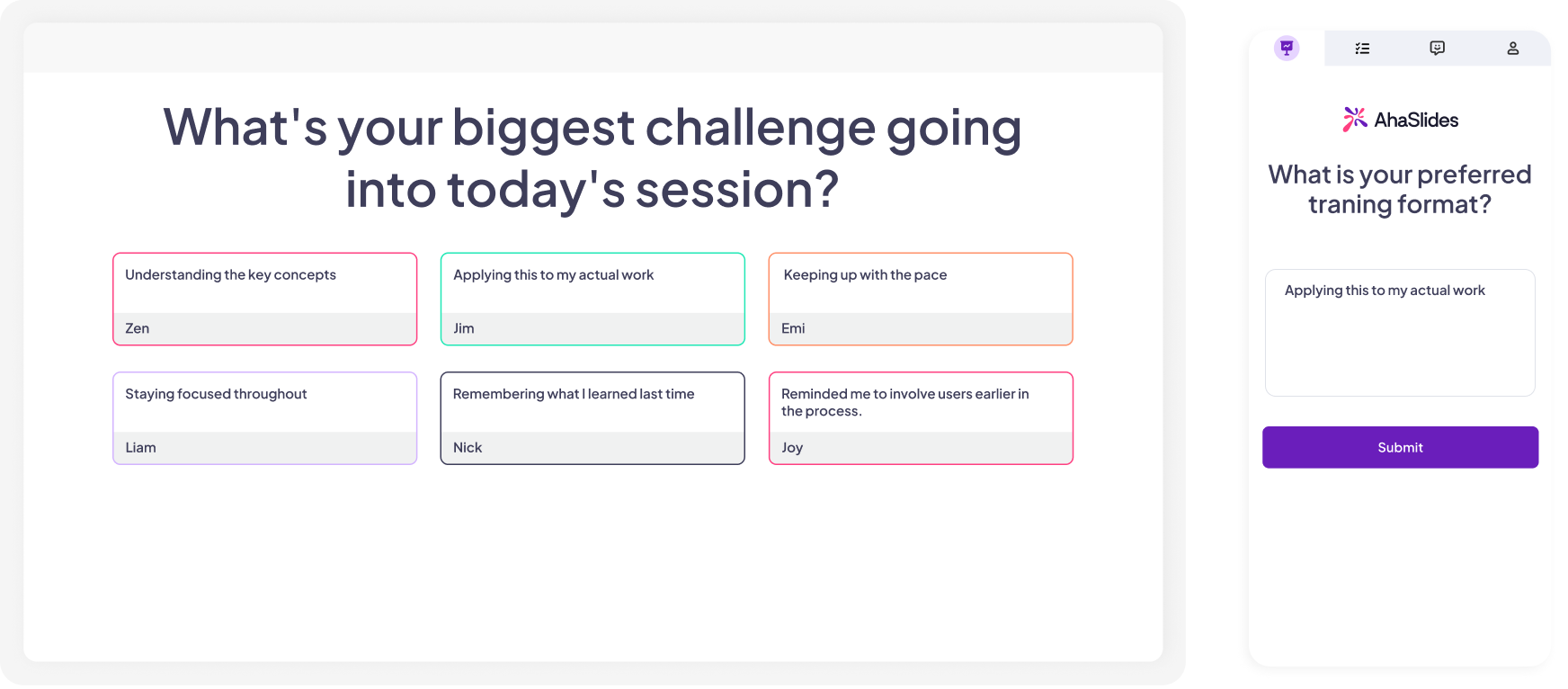 What's your biggest challenge going into today's session?

Understanding the key concepts

Zen

Applying this to my actual work

Jim

Keeping up with the pace

Emi

Staying focused throughout

Liam

Remembering what I learned last time

Nick

Reminded me to involve users earlier in the process.

Joy

AhaSlides

What is your preferred traning format?

Applying this to my actual work

Submit